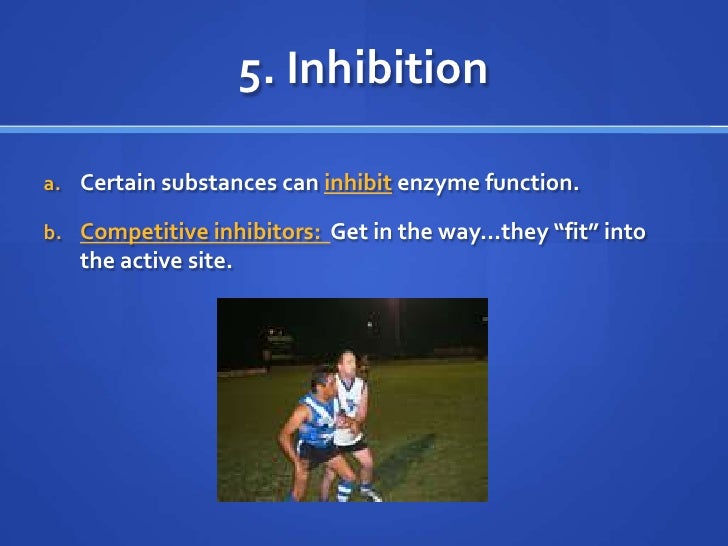 5. Inhibition

a. Certain substances can inhibit enzyme function.

b. Competitive inhibitors: Get in the way…they “fit” into the active site.